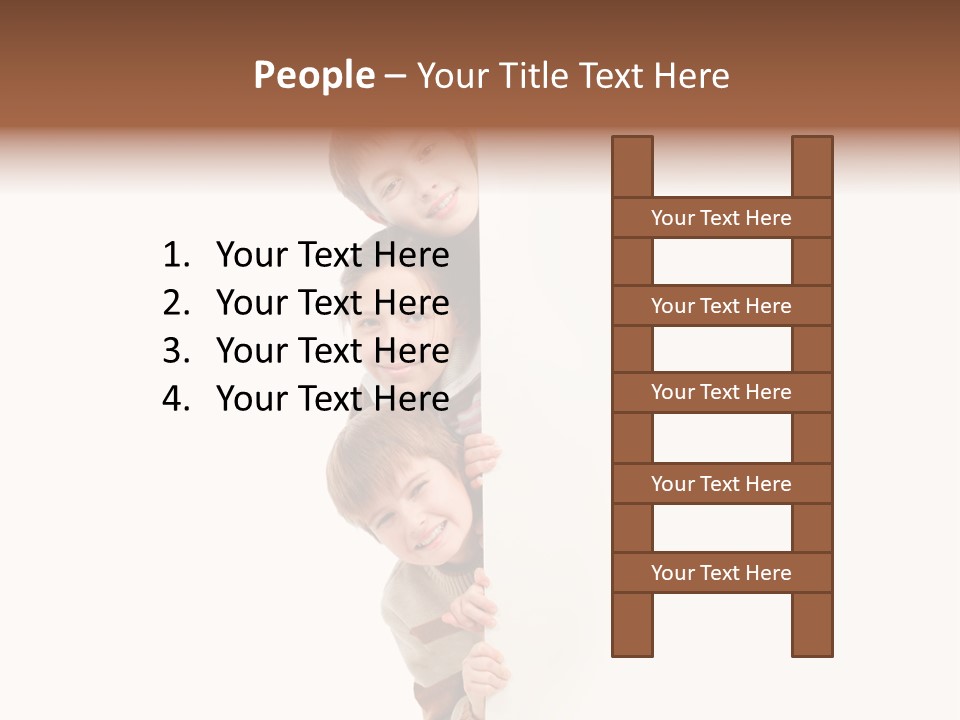 People – Your Title Text Here

1. Your Text Here
2. Your Text Here
3. Your Text Here
4. Your Text Here

Your Text Here

Your Text Here

Your Text Here

Your Text Here

Your Text Here